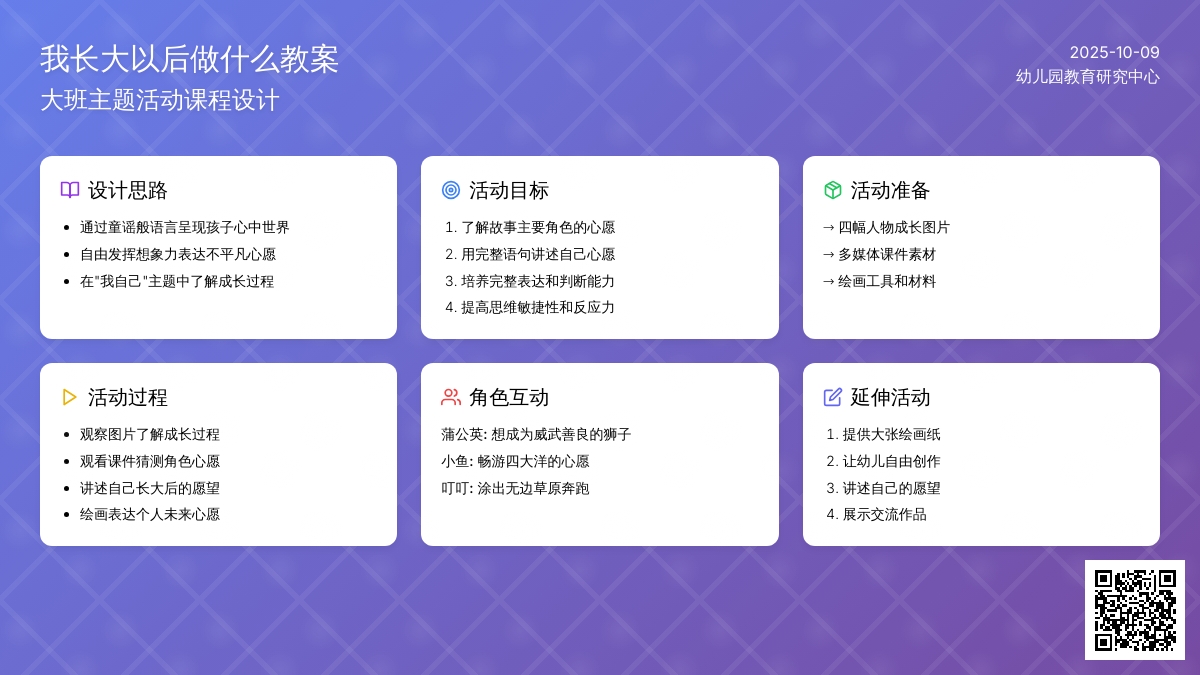 我长大以后做什么教案
大班主题活动课程设计

2025-10-09
幼儿园教育研究中心

设计思路
- 通过童谣般语言呈现孩子心中世界
- 自由发挥想象力表达不平凡心愿
- 在"我自己"主题中了解成长过程

活动目标
1. 了解故事主要角色的心愿
2. 用完整语句讲述自己心愿
3. 培养完整表达和判断能力
4. 提高思维敏捷性和反应力

活动准备
→ 四幅人物成长图片
→ 多媒体课件素材
→ 绘画工具和材料

活动过程
- 观察图片了解成长过程
- 观看课件猜测角色心愿
- 讲述自己长大后的愿望
- 绘画表达个人未来心愿

角色互动
蒲公英: 想成为威武善良的狮子
小鱼: 畅游四大洋的心愿
叮叮: 涂出无边草原奔跑

延伸活动
1. 提供大张绘画纸
2. 让幼儿自由创作
3. 讲述自己的愿望
4. 展示交流作品